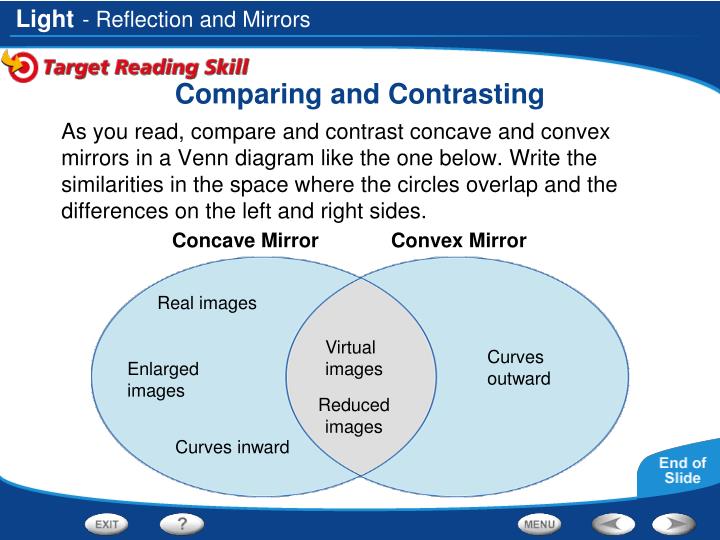 Light - Reflection and Mirrors

Target Reading Skill

Comparing and Contrasting

As you read, compare and contrast concave and convex mirrors in a Venn diagram like the one below. Write the similarities in the space where the circles overlap and the differences on the left and right sides.

Concave Mirror

Convex Mirror

Real images

Enlarged images

Curves inward

Virtual images

Reduced images

Curves outward

End of Slide

EXIT

?

MENU